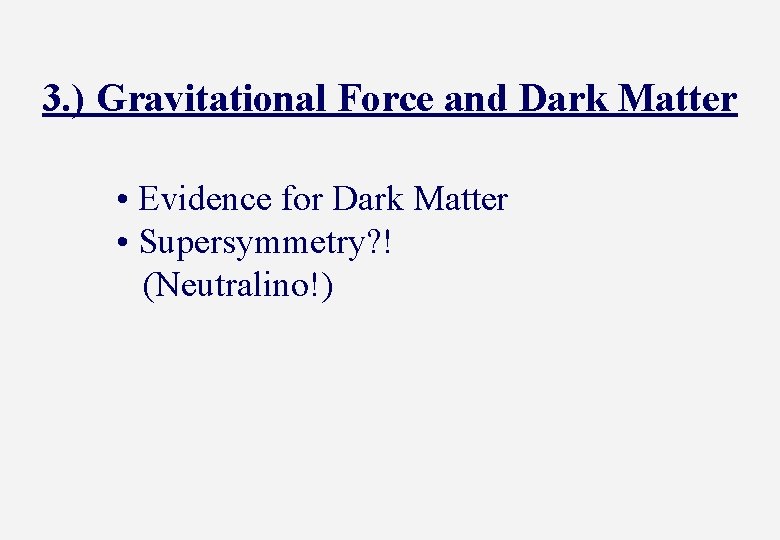 3.) Gravitational Force and Dark Matter

• Evidence for Dark Matter
• Supersymmetry?!
(Neutralino!)